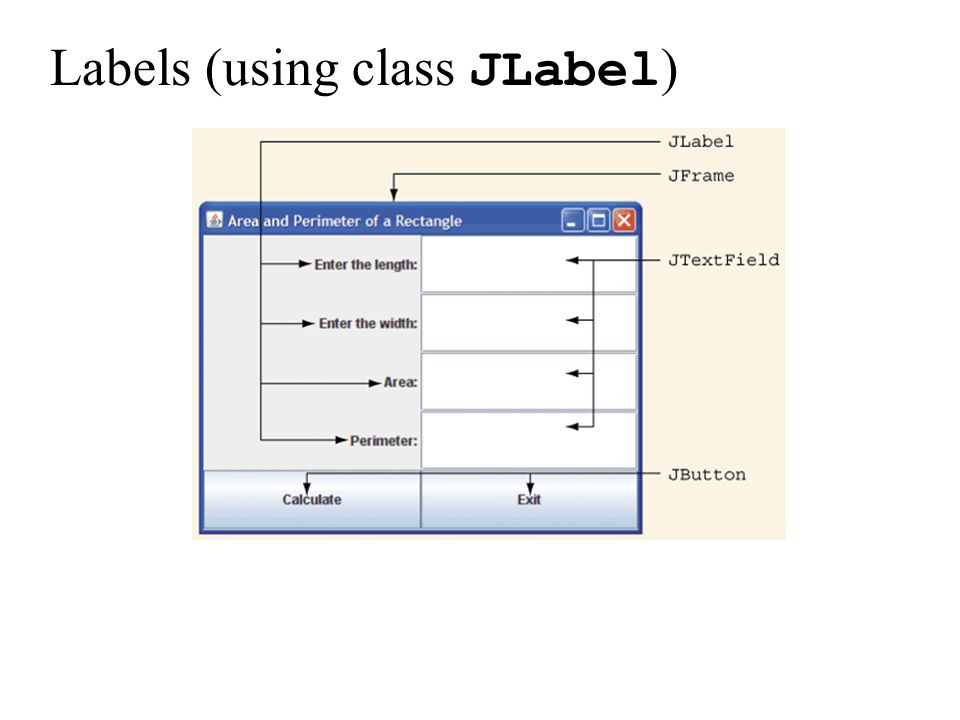 Labels (using class JLabel)

JLabel

JFrame

Area and Perimeter of a Rectangle

Enter the length:

JTextField

Enter the width:

Area:

Perimeter:

JButton

Calculate

Exit